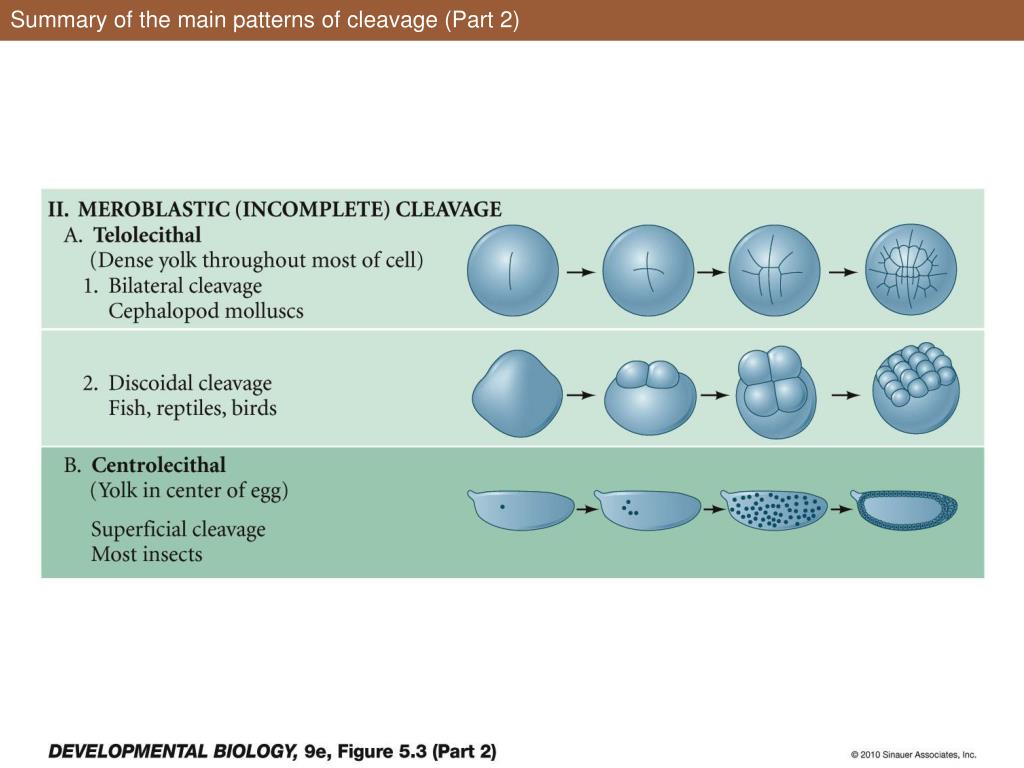 Summary of the main patterns of cleavage (Part 2)

II. MEROBLASTIC (INCOMPLETE) CLEAVAGE
A. Telolecithal
(Dense yolk throughout most of cell)
1. Bilateral cleavage
Cephalopod molluscs

2. Discoidal cleavage
Fish, reptiles, birds

B. Centrolecithal
(Yolk in center of egg)

Superficial cleavage
Most insects

DEVELOPMENTAL BIOLOGY, 9e, Figure 5.3 (Part 2)

© 2010 Sinauer Associates, Inc.